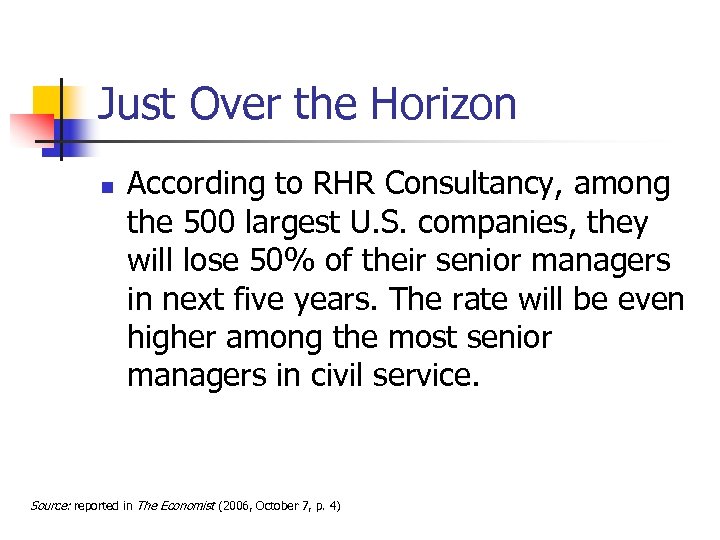 Just Over the Horizon

According to RHR Consultancy, among the 500 largest U.S. companies, they will lose 50% of their senior managers in next five years. The rate will be even higher among the most senior managers in civil service.

Source: reported in The Economist (2006, October 7, p. 4)